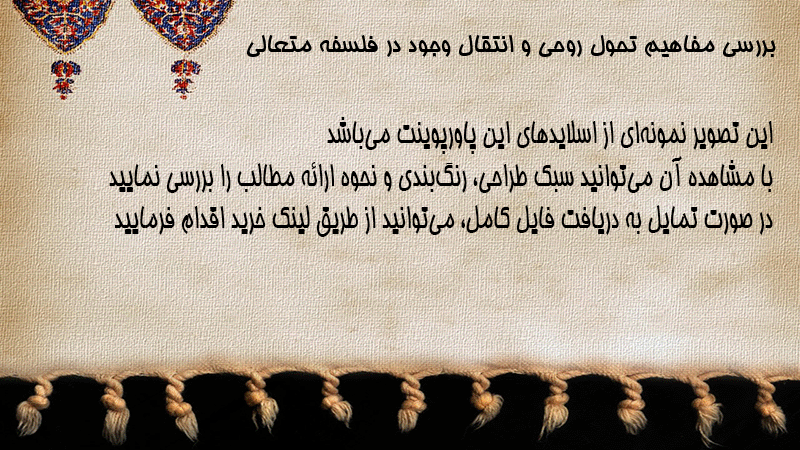 بررسی مفاهیم تحول روحی و انتقال وجود در فلسفه متعالی

این تصویر نمونه‌ای از اسلایدهای این پاورپوینت می‌باشد
با مشاهده آن می‌توانید سبک طراحی، رنگ‌بندی و نحوه ارائه مطالب را بررسی نمایید
در صورت تمایل به دریافت فایل کامل، می‌توانید از طریق لینک خرید اقدام فرمایید